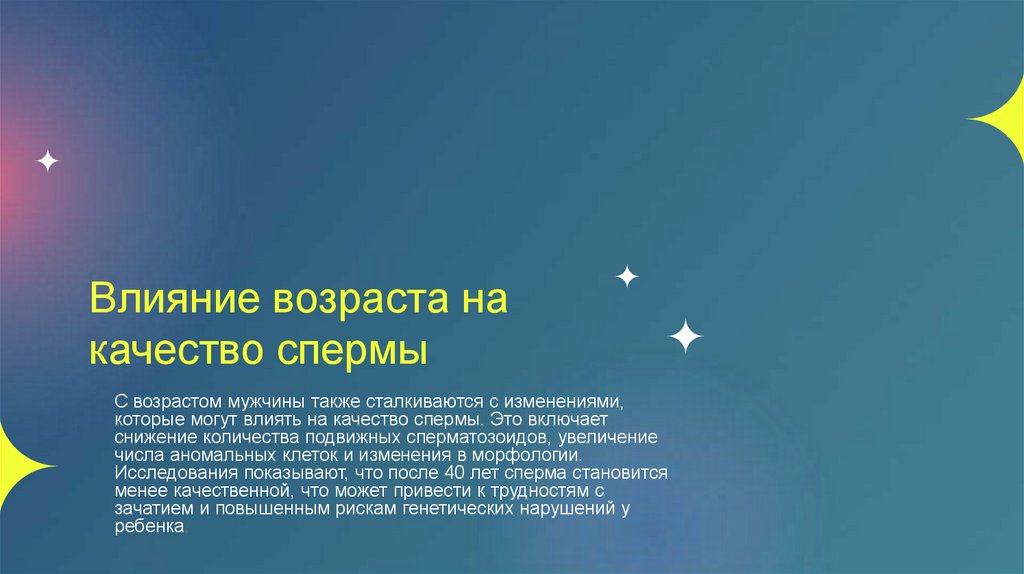 Влияние возраста на качество спермы

С возрастом мужчины также сталкиваются с изменениями, которые могут влиять на качество спермы. Это включает снижение количества подвижных сперматозоидов, увеличение числа аномальных клеток и изменения в морфологии. Исследования показывают, что после 40 лет сперма становится менее качественной, что может привести к трудностям с зачатием и повышенным рискам генетических нарушений у ребенка.